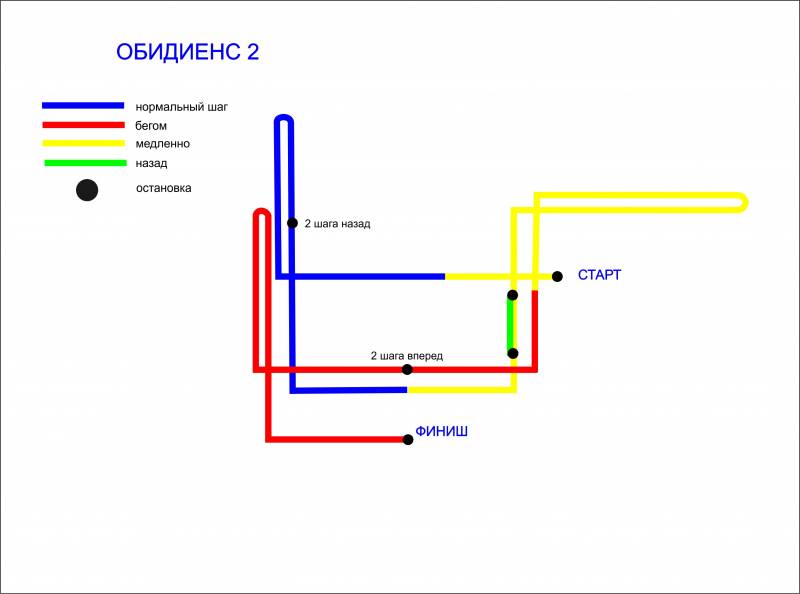 ОБИДИЕНС 2

нормальный шаг
бегом
медленно
назад
остановка

2 шага назад

СТАРТ

2 шага вперед

ФИНИШ